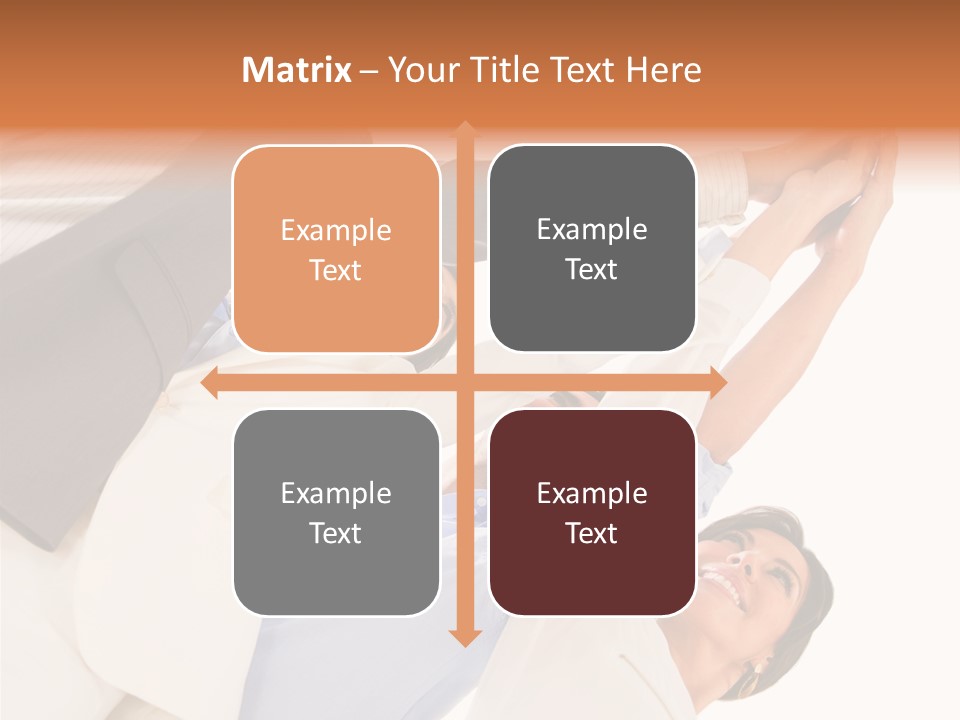 Matrix – Your Title Text Here

Example Text

Example Text

Example Text

Example Text